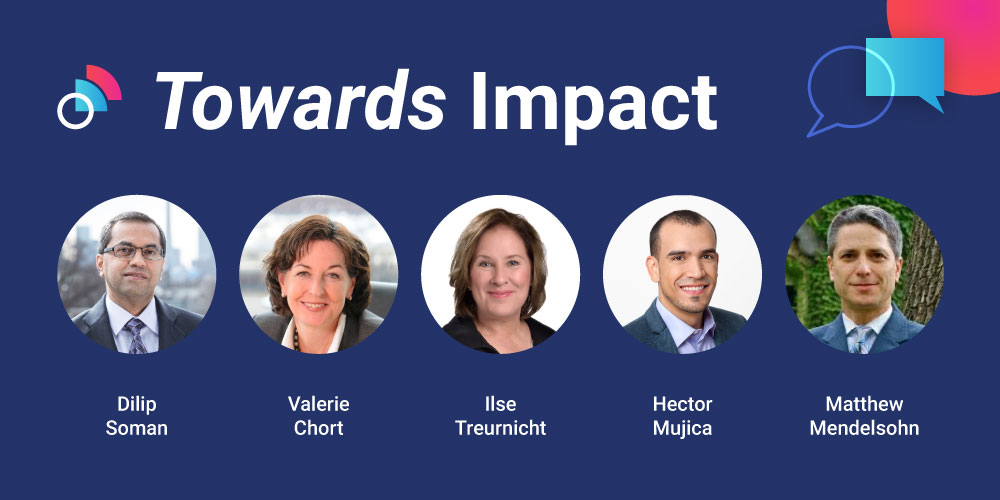 Towards Impact

Dilip Soman

Valerie Chort

Ilse Treurnicht

Hector Mujica

Matthew Mendelsohn